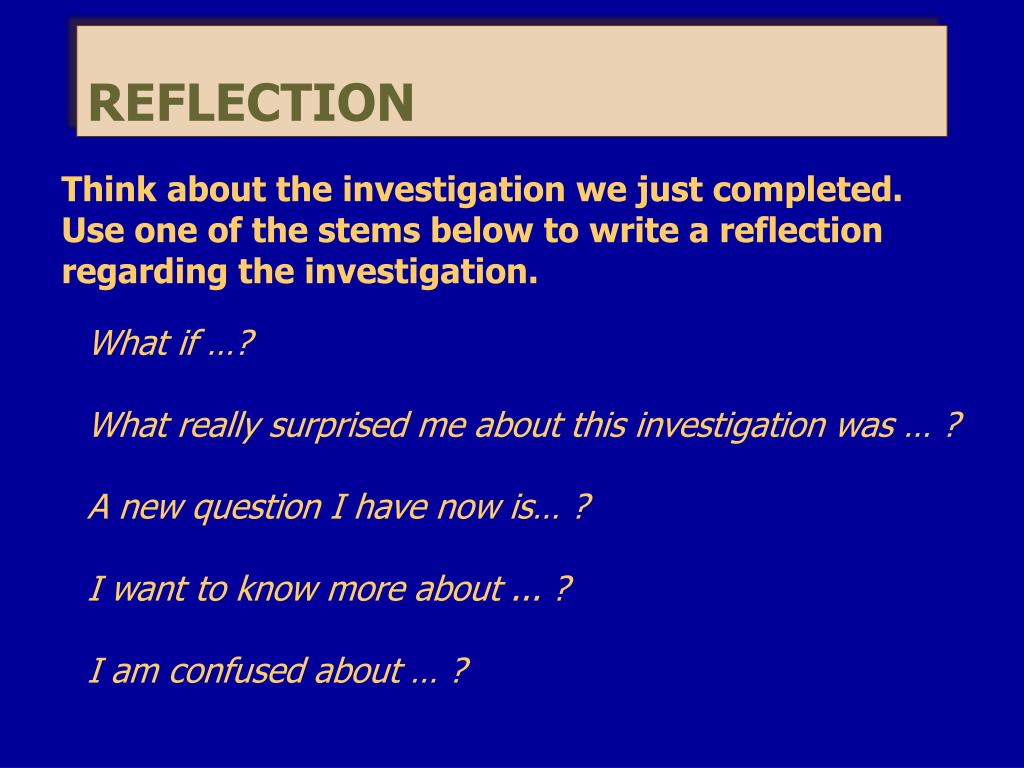 REFLECTION

Think about the investigation we just completed. Use one of the stems below to write a reflection regarding the investigation.

What if …?

What really surprised me about this investigation was … ?

A new question I have now is… ?

I want to know more about ... ?

I am confused about … ?